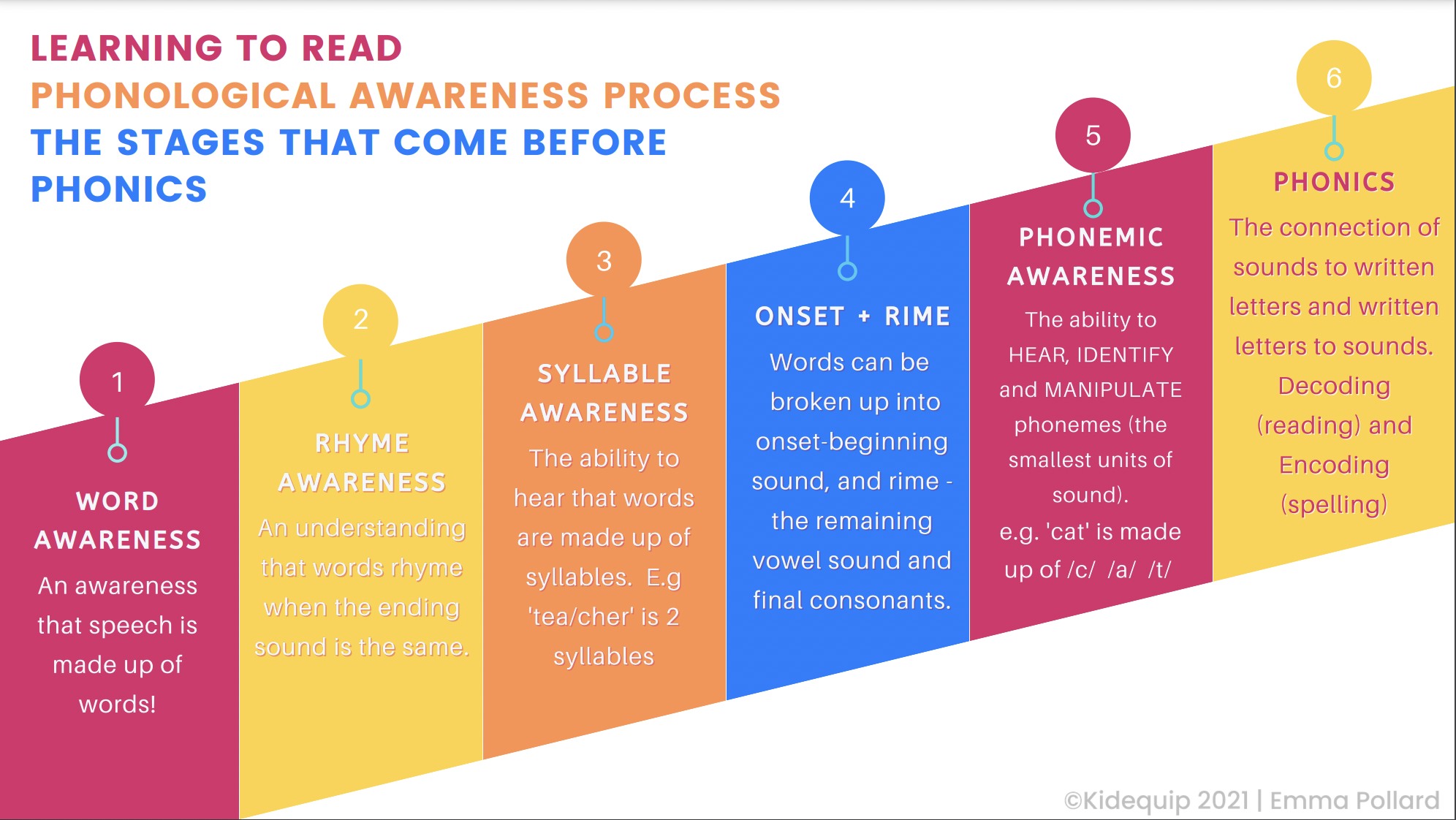 LEARNING TO READ
PHONOLOGICAL AWARENESS PROCESS
THE STAGES THAT COME BEFORE PHONICS

1
WORD AWARENESS
An awareness that speech is made up of words!

2
RHYME AWARENESS
An understanding that words rhyme when the ending sound is the same.

3
SYLLABLE AWARENESS
The ability to hear that words are made up of syllables. E.g 'tea/cher' is 2 syllables

4
ONSET + RIME
Words can be broken up into onset-beginning sound, and rime - the remaining vowel sound and final consonants.

5
PHONEMIC AWARENESS
The ability to HEAR, IDENTIFY and MANIPULATE phonemes (the smallest units of sound).
e.g. 'cat' is made up of /c/ /a/ /t/

6
PHONICS
The connection of sounds to written letters and written letters to sounds. Decoding (reading) and Encoding (spelling)

©Kidequip 2021 | Emma Pollard